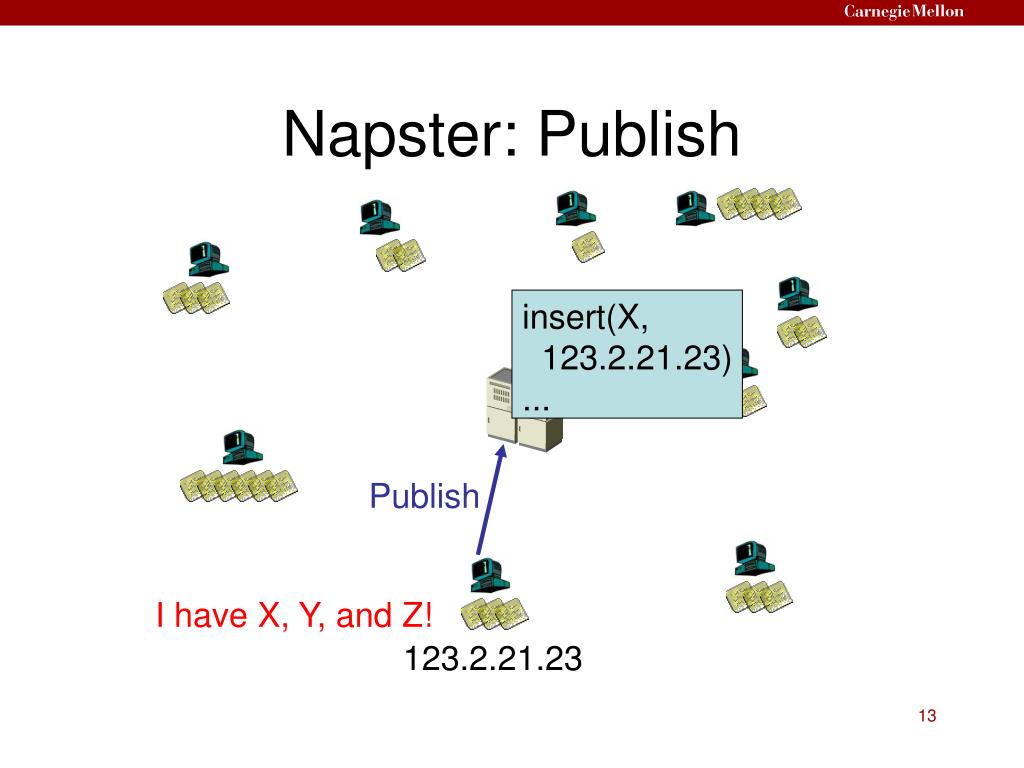 Carnegie Mellon

Napster: Publish

insert(X,
123.2.21.23)
...

Publish

I have X, Y, and Z!

123.2.21.23

13